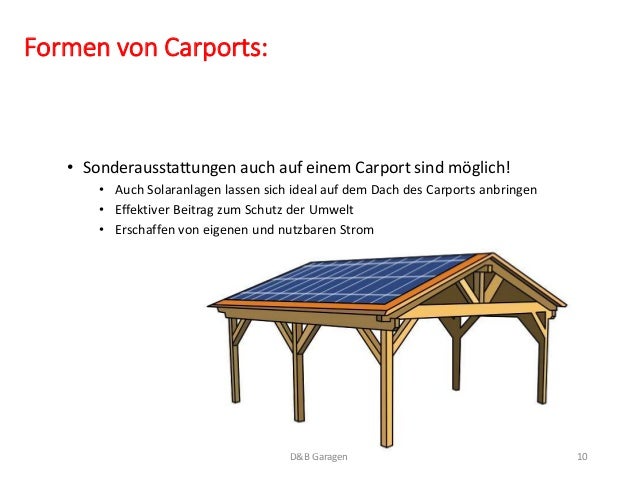 Formen von Carports:

• Sonderausstattungen auch auf einem Carport sind möglich!
• Auch Solaranlagen lassen sich ideal auf dem Dach des Carports anbringen
• Effektiver Beitrag zum Schutz der Umwelt
• Erschaffen von eigenen und nutzbaren Strom

D&B Garagen

10